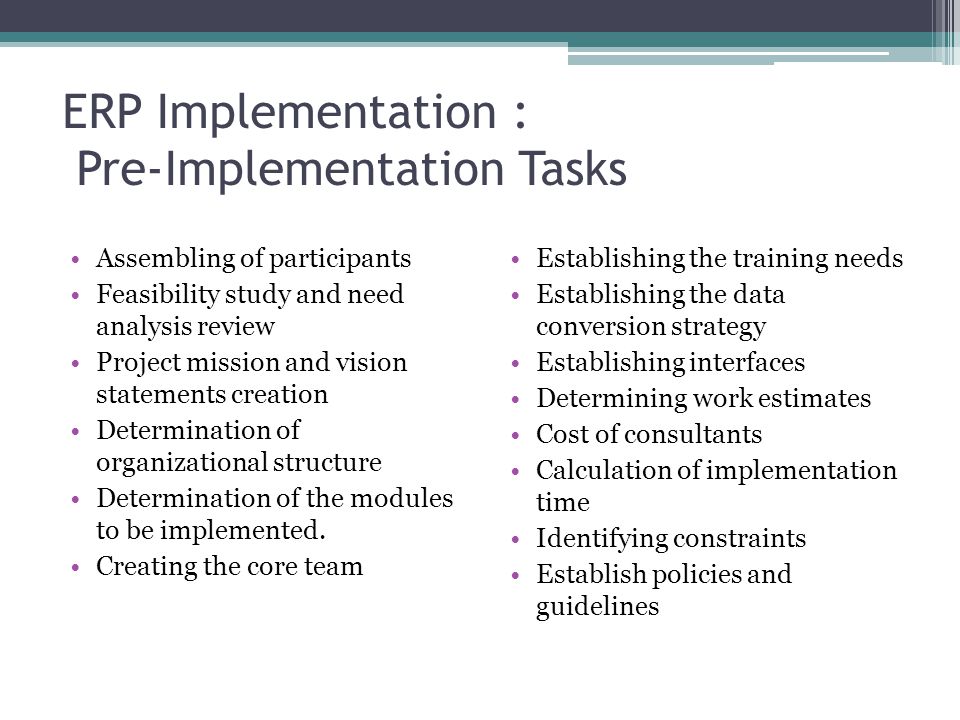 ERP Implementation :
Pre-Implementation Tasks

• Assembling of participants
• Feasibility study and need analysis review
• Project mission and vision statements creation
• Determination of organizational structure
• Determination of the modules to be implemented.
• Creating the core team

• Establishing the training needs
• Establishing the data conversion strategy
• Establishing interfaces
• Determining work estimates
• Cost of consultants
• Calculation of implementation time
• Identifying constraints
• Establish policies and guidelines